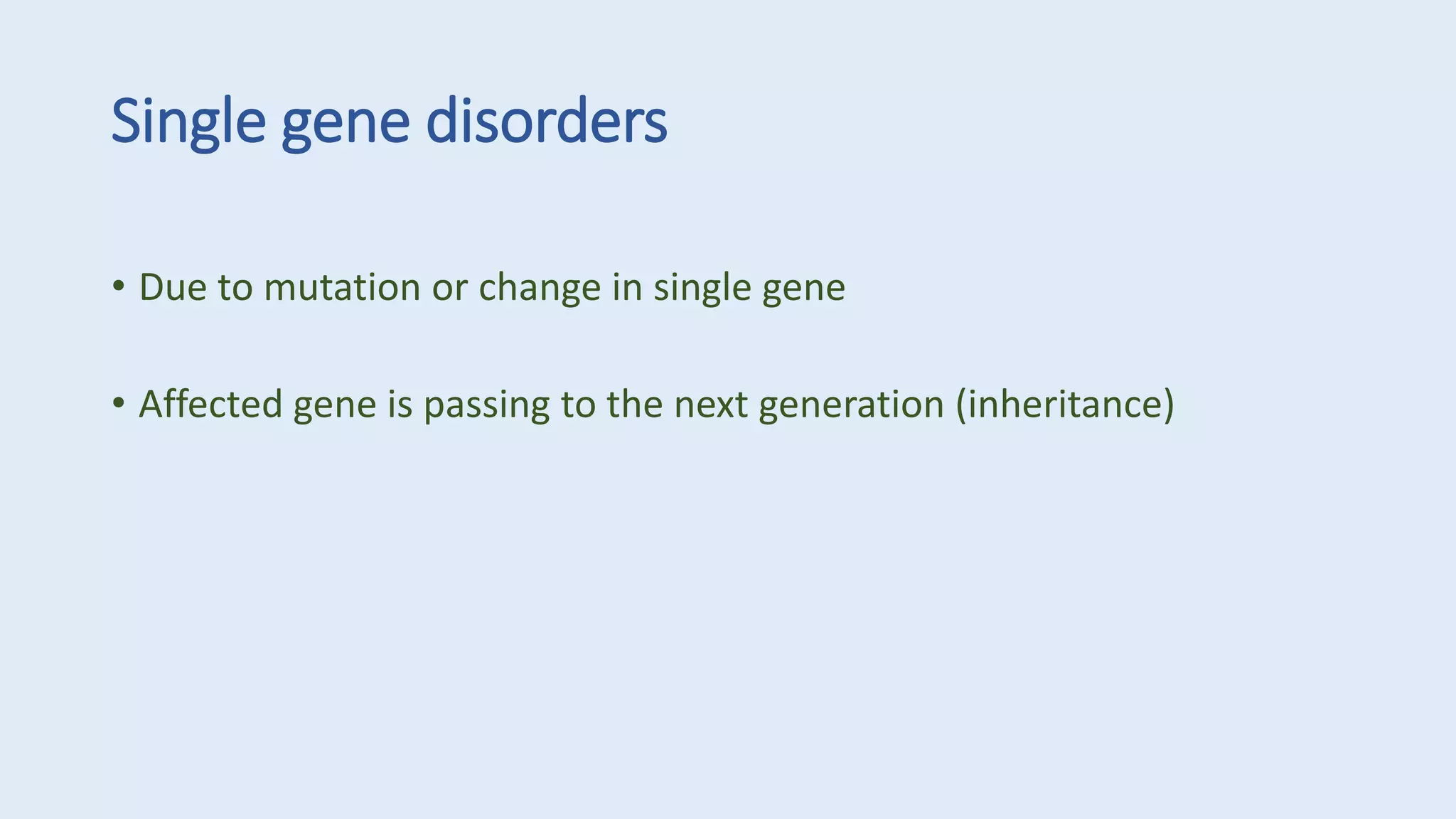 Single gene disorders

• Due to mutation or change in single gene

• Affected gene is passing to the next generation (inheritance)